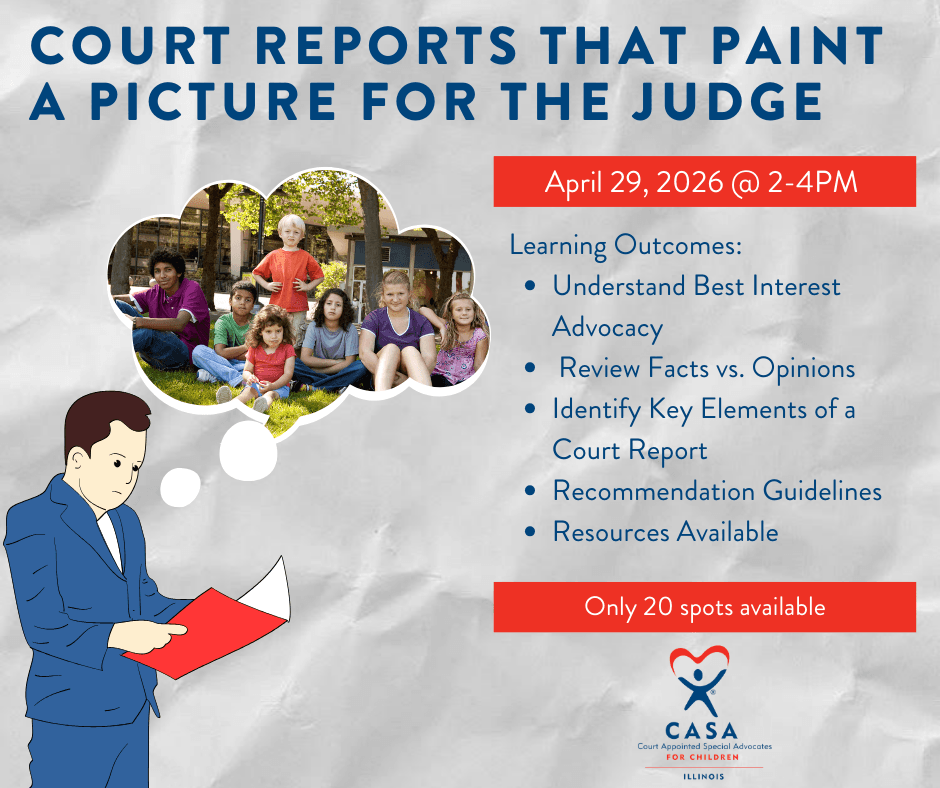 COURT REPORTS THAT PAINT A PICTURE FOR THE JUDGE

April 29, 2026 @ 2-4PM

Learning Outcomes:
- Understand Best Interest Advocacy
- Review Facts vs. Opinions
- Identify Key Elements of a Court Report
- Recommendation Guidelines
- Resources Available

Only 20 spots available

CASA
Court Appointed Special Advocates
FOR CHILDREN
ILLINOIS